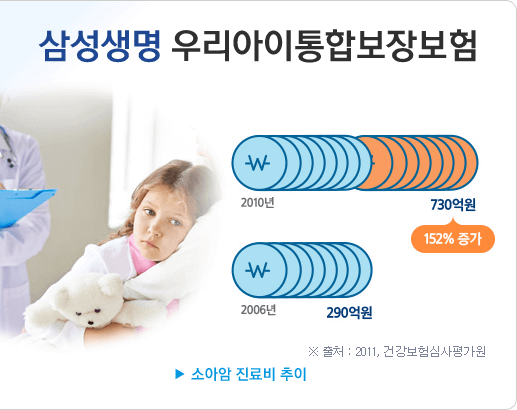 삼성생명 우리아이통합보장보험

₩

2010년

730억원

152% 증가

₩

2006년

290억원

※ 출처 : 2011, 건강보험심사평가원

▶ 소아암 진료비 추이